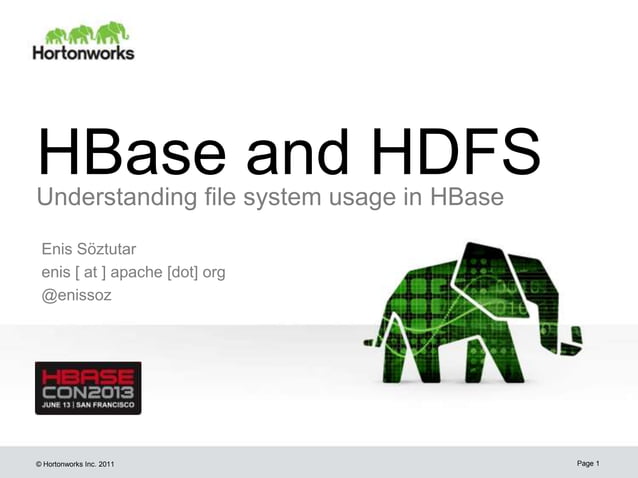 Hortonworks

HBase and HDFS
Understanding file system usage in HBase

Enis Söztutar
enis [ at ] apache [dot] org
@enissoz

HBASE CON2013
JUNE 13 | SAN FRANCISCO

© Hortonworks Inc. 2011

Page 1